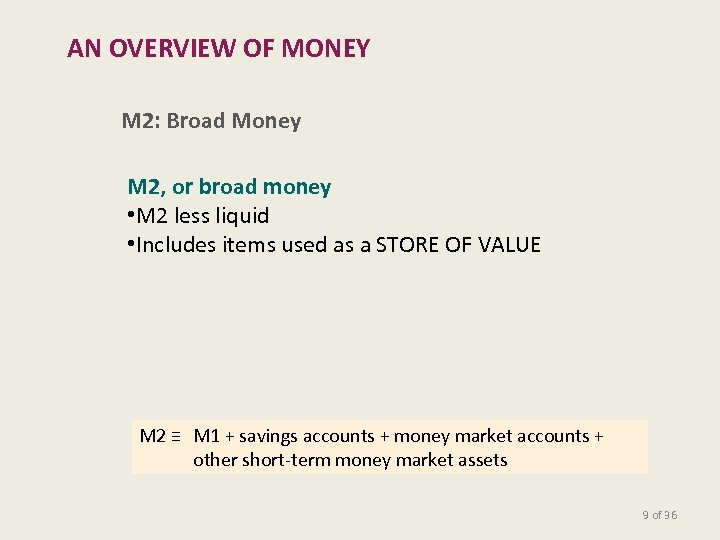 AN OVERVIEW OF MONEY

M2: Broad Money

M2, or broad money
•M2 less liquid
•Includes items used as a STORE OF VALUE

M2 ≡ M1 + savings accounts + money market accounts + other short-term money market assets

9 of 36